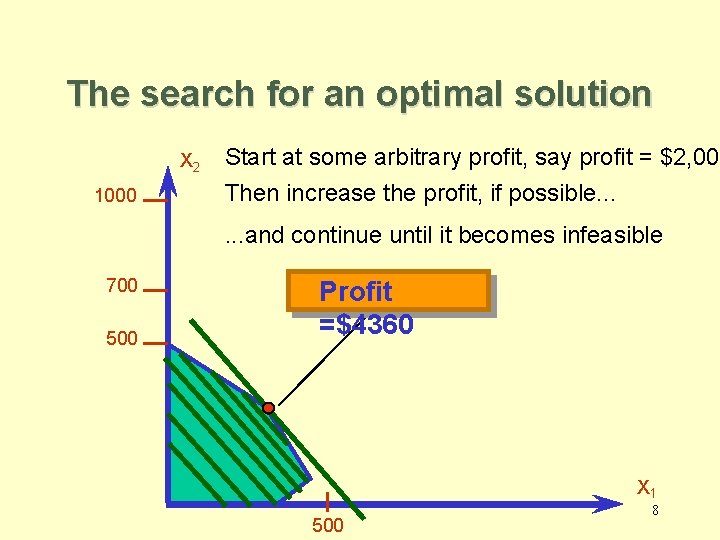 The search for an optimal solution

$X_2$

Start at some arbitrary profit, say profit = $2,00

Then increase the profit, if possible...

...and continue until it becomes infeasible

1000

700

500

Profit =$4360

500

$X_1$

8